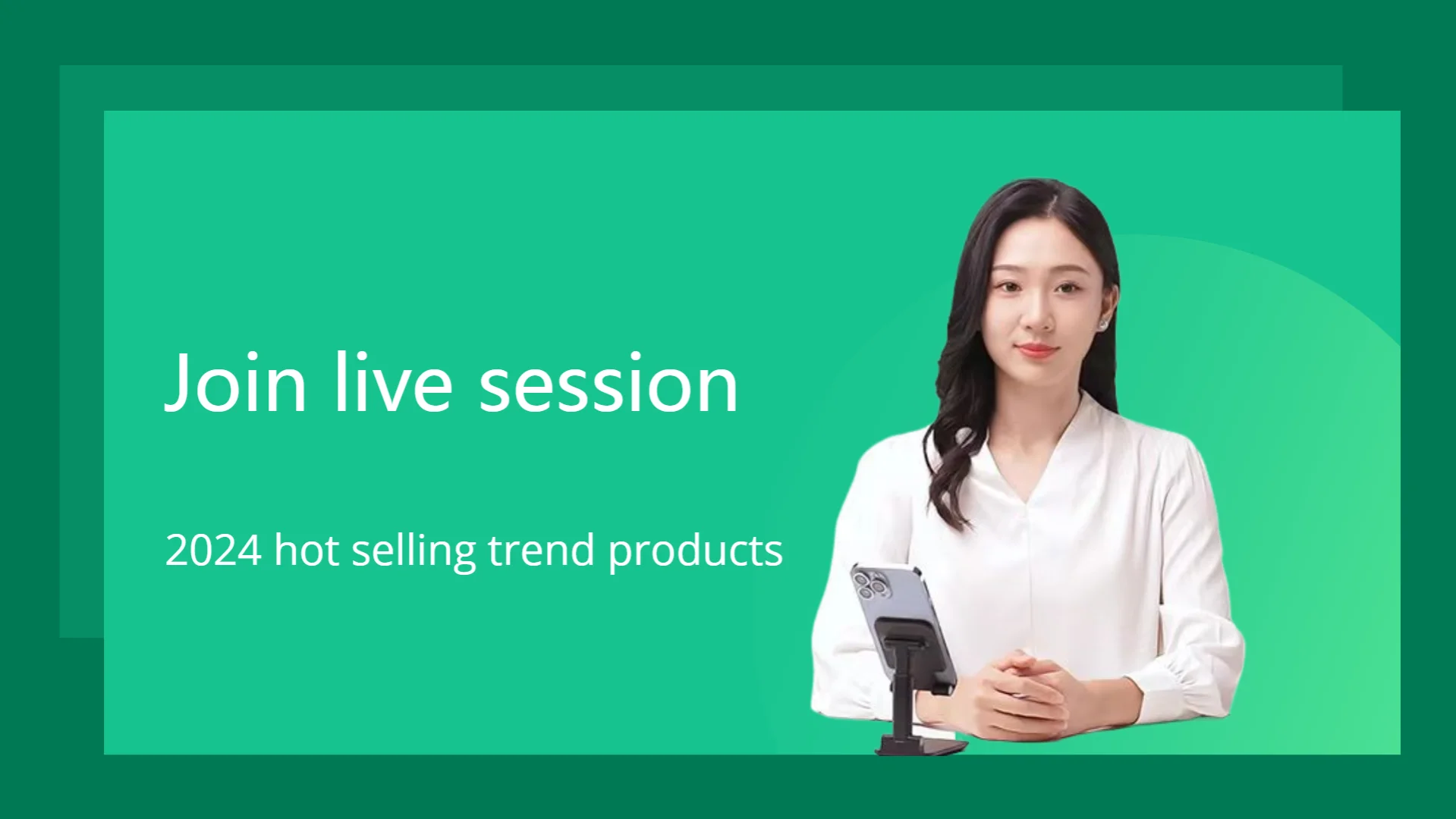 Join live session

2024 hot selling trend products